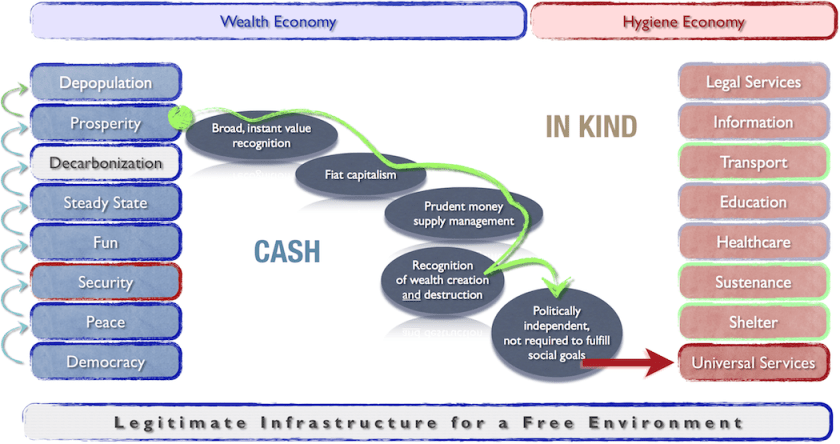 Wealth Economy

Hygiene Economy

Depopulation

Prosperity

Decarbonization

Steady State

Fun

Security

Peace

Democracy

Broad, instant value recognition

Fiat capitalism

Prudent money supply management

Recognition of wealth creation and destruction

Politically independent, not required to fulfill social goals

CASH

IN KIND

Legal Services

Information

Transport

Education

Healthcare

Sustenance

Shelter

Universal Services

Legitimate Infrastructure for a Free Environment